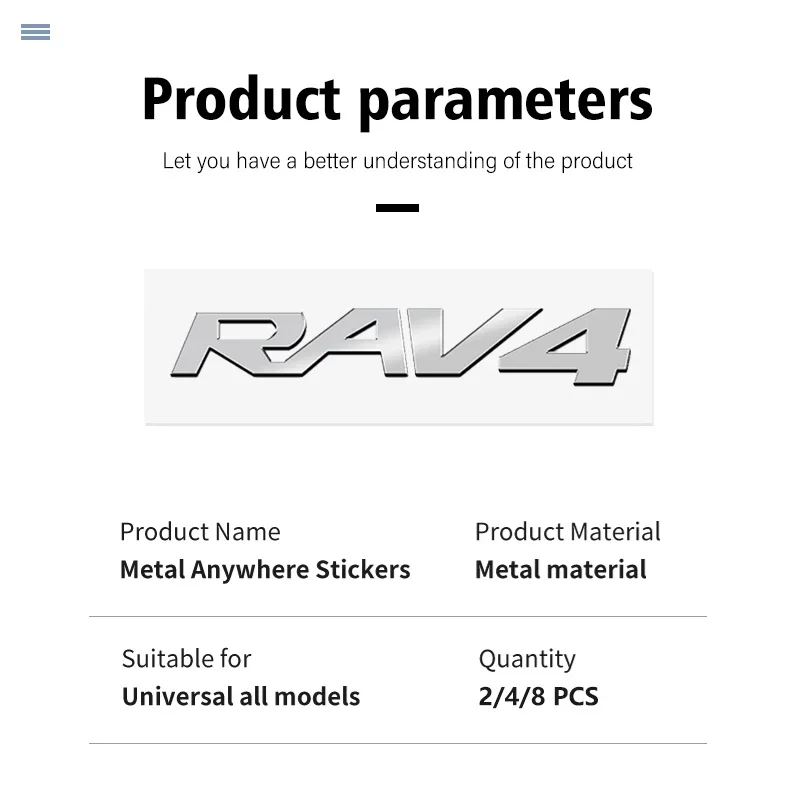 Product parameters

Let you have a better understanding of the product

RAV4

Product Name
Metal Anywhere Stickers

Product Material
Metal material

Suitable for
Universal all models

Quantity
2/4/8 PCS